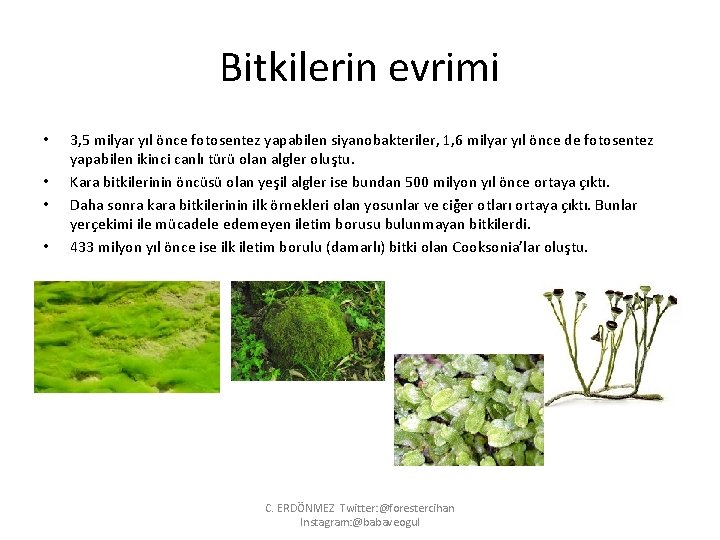 Bitkilerin evrimi

• 3,5 milyar yıl önce fotosentez yapabilen siyanobakteriler, 1,6 milyar yıl önce de fotosentez yapabilen ikinci canlı türü olan algler oluştu.
• Kara bitkilerinin öncüsü olan yeşil algler ise bundan 500 milyon yıl önce ortaya çıktı.
• Daha sonra kara bitkilerinin ilk örnekleri olan yosunlar ve ciğer otları ortaya çıktı. Bunlar yerçekimi ile mücadele edemeyen iletim borusu bulunmayan bitkilerdi.
• 433 milyon yıl önce ise ilk iletim borulu (damarlı) bitki olan Cooksonia'lar oluştu.

C. ERDÖNMEZ Twitter:@forestercihan
Instagram:@babaveogul